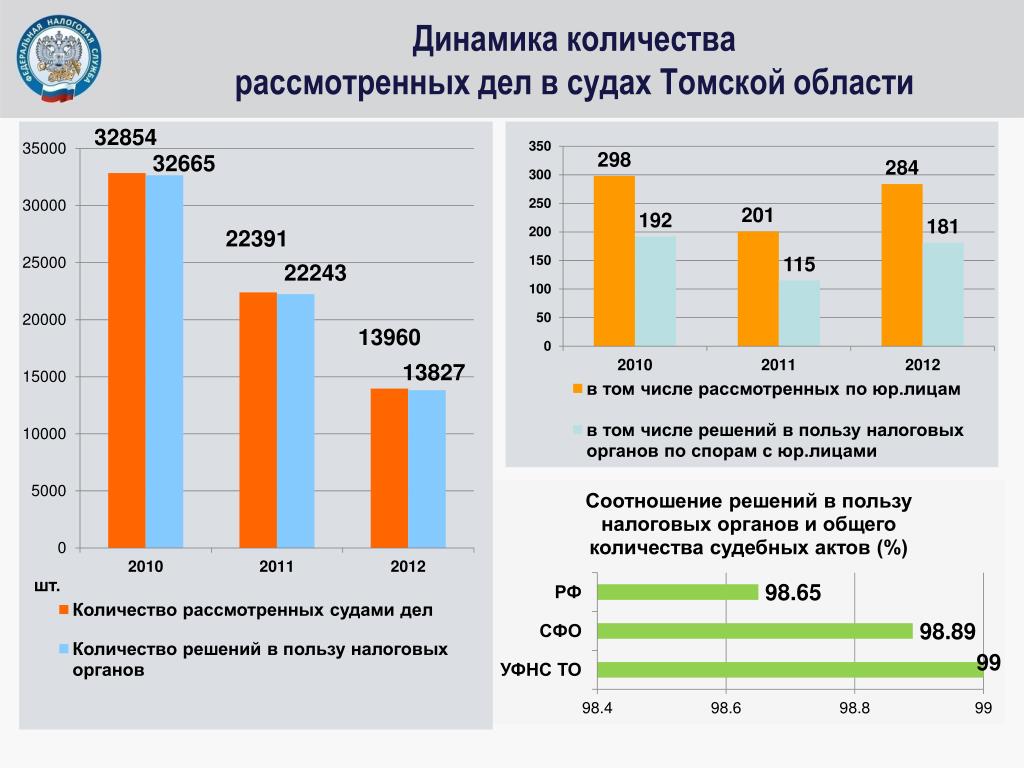 ФЕДЕРАЛЬНАЯ НАЛОГОВАЯ СЛУЖБА

Динамика количества рассмотренных дел в судах Томской области

35000
30000
25000
20000
15000
10000
5000
0

32854
32665
22391
22243
13960
13827

2010
2011
2012

шт.

Количество рассмотренных судами дел

Количество решений в пользу налоговых органов

350
300
250
200
150
100
50
0

298
192
201
115
284
181

2010
2011
2012

в том числе рассмотренных по юр.лицам

в том числе решений в пользу налоговых органов по спорам с юр.лицами

Соотношение решений в пользу налоговых органов и общего количества судебных актов (%)

РФ
СФО
УФНС ТО

98.65
98.89
99

98.4
98.6
98.8
99